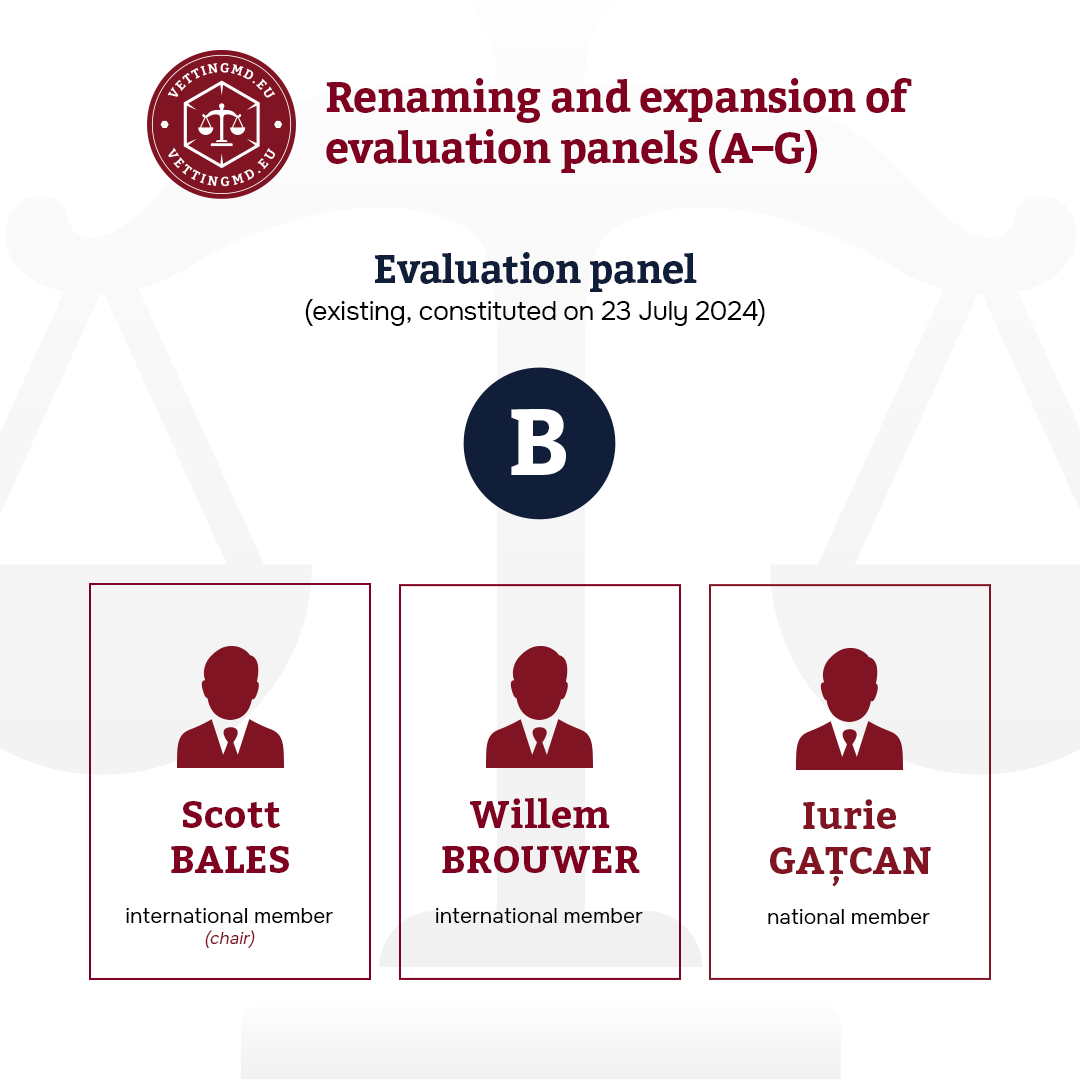 VETTINGMD.EU
VETTINGMD.EU

Renaming and expansion of evaluation panels (A–G)

Evaluation panel
(existing, constituted on 23 July 2024)

B

Scott
BALES
international member
(chair)

Willem
BROUWER
international member

Iurie
GAȚCAN
national member